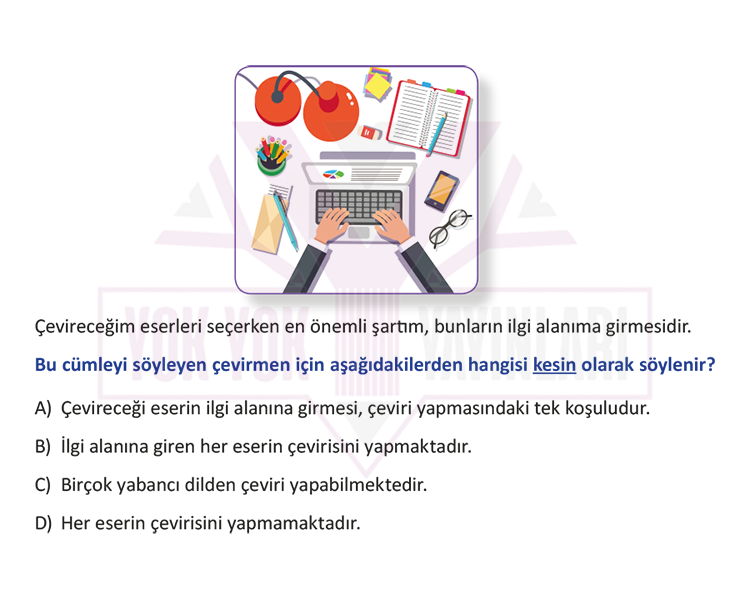 YOK YOK YAYINLARI

Çevireceğim eserleri seçerken en önemli şartım, bunların ilgi alanıma girmesidir.

Bu cümleyi söyleyen çevirmen için aşağıdakilerden hangisi kesin olarak söylenir?

A) Çevireceği eserin ilgi alanına girmesi, çeviri yapmasındaki tek koşuludur.

B) İlgi alanına giren her eserin çevirisini yapmaktadır.

C) Birçok yabancı dilden çeviri yapabilmektedir.

D) Her eserin çevirisini yapmamaktadır.